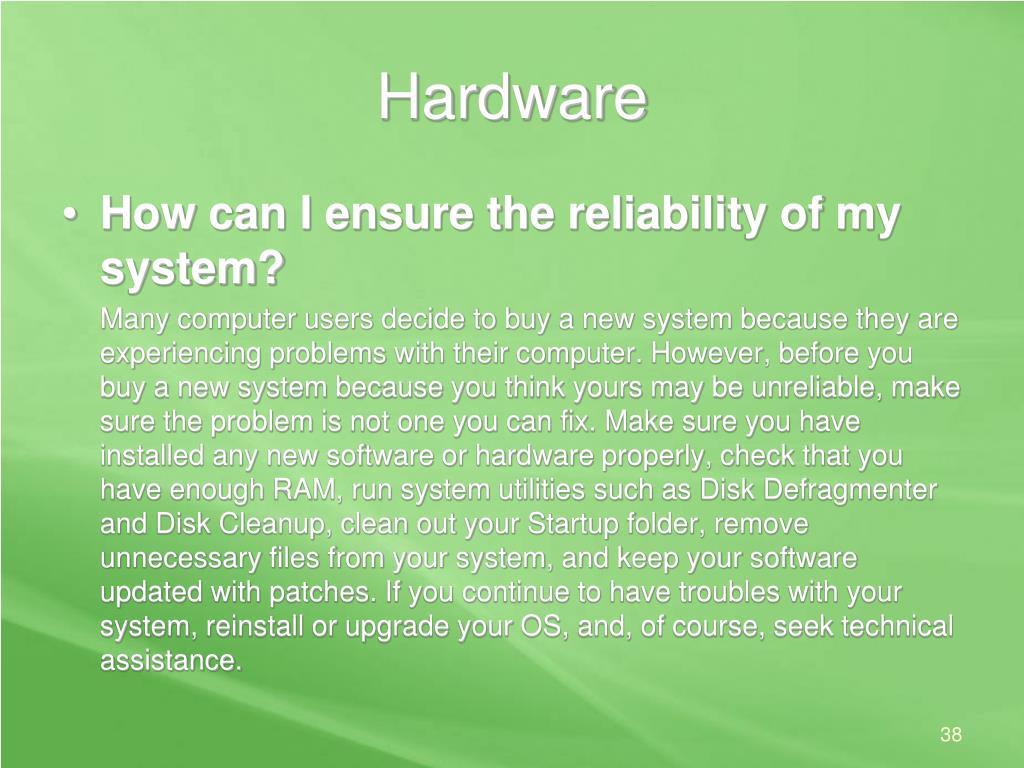 Hardware

• How can I ensure the reliability of my system?

Many computer users decide to buy a new system because they are experiencing problems with their computer. However, before you buy a new system because you think yours may be unreliable, make sure the problem is not one you can fix. Make sure you have installed any new software or hardware properly, check that you have enough RAM, run system utilities such as Disk Defragmenter and Disk Cleanup, clean out your Startup folder, remove unnecessary files from your system, and keep your software updated with patches. If you continue to have troubles with your system, reinstall or upgrade your OS, and, of course, seek technical assistance.

38